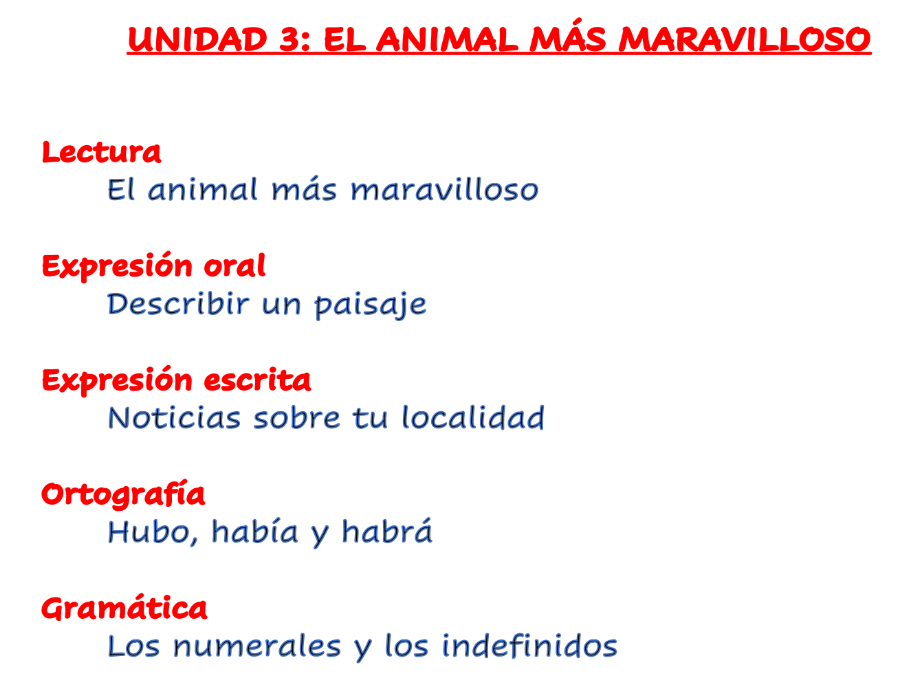 UNIDAD 3: EL ANIMAL MÁS MARAVILLOSO

Lectura
El animal más maravilloso

Expresión oral
Describir un paisaje

Expresión escrita
Noticias sobre tu localidad

Ortografía
Hubo, había y habrá

Gramática
Los numerales y los indefinidos